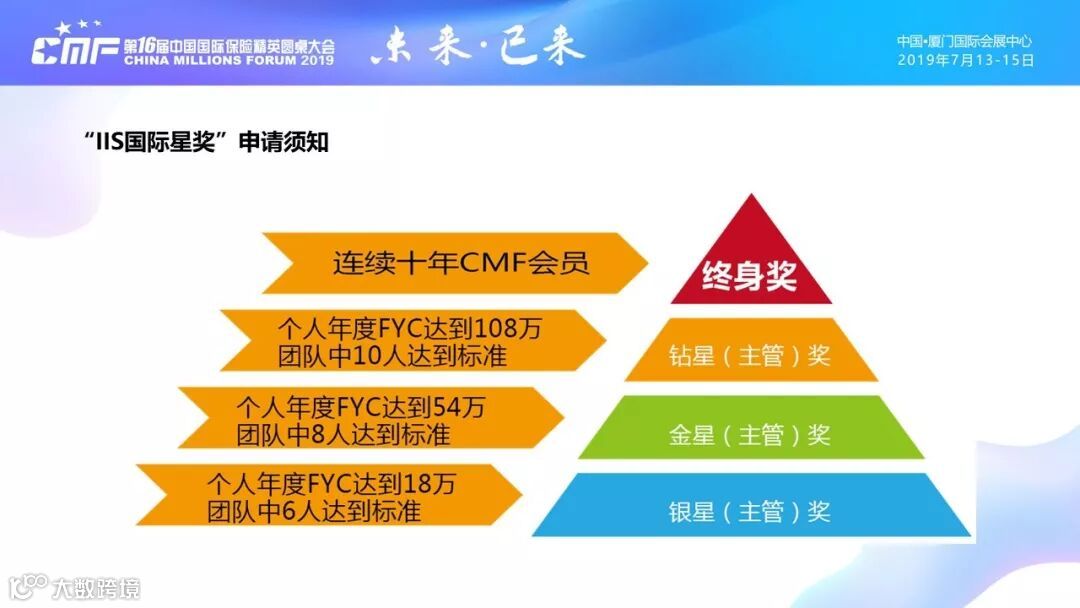 CMF 第16届中国国际保险精英圆桌大会
CHINA MILLIONS FORUM 2019

未来·已来

中国·厦门国际会展中心
2019年7月13-15日

“IIS国际星奖”申请须知

连续十年CMF会员

终身奖

个人年度FYC达到108万
团队中10人达到标准

钻星（主管）奖

个人年度FYC达到54万
团队中8人达到标准

金星（主管）奖

个人年度FYC达到18万
团队中6人达到标准

银星（主管）奖

大数跨境